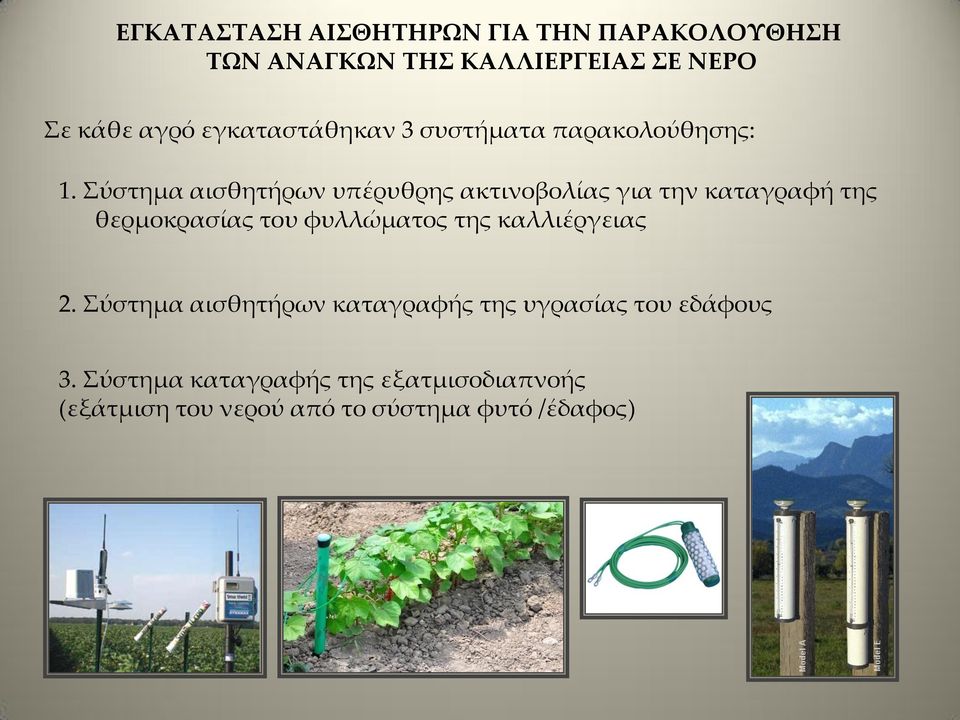 ΕΓΚΑΤΑΣΤΑΣΗ ΑΙΣΘΗΤΗΡΩΝ ΓΙΑ ΤΗΝ ΠΑΡΑΚΟΛΟΥΘΗΣΗ ΤΩΝ ΑΝΑΓΚΩΝ ΤΗΣ ΚΑΛΛΙΕΡΓΕΙΑΣ ΣΕ ΝΕΡΟ

Σε κάθε αγρό εγκαταστάθηκαν 3 συστήματα παρακολούθησης:

1. Σύστημα αισθητήρων υπέρυθρης ακτινοβολίας για την καταγραφή της θερμοκρασίας του φυλλώματος της καλλιέργειας

2. Σύστημα αισθητήρων καταγραφής της υγρασίας του εδάφους

3. Σύστημα καταγραφής της εξατμισοδιαπνοής (εξάτμιση του νερού από το σύστημα φυτό /έδαφος)

Model A

Model E